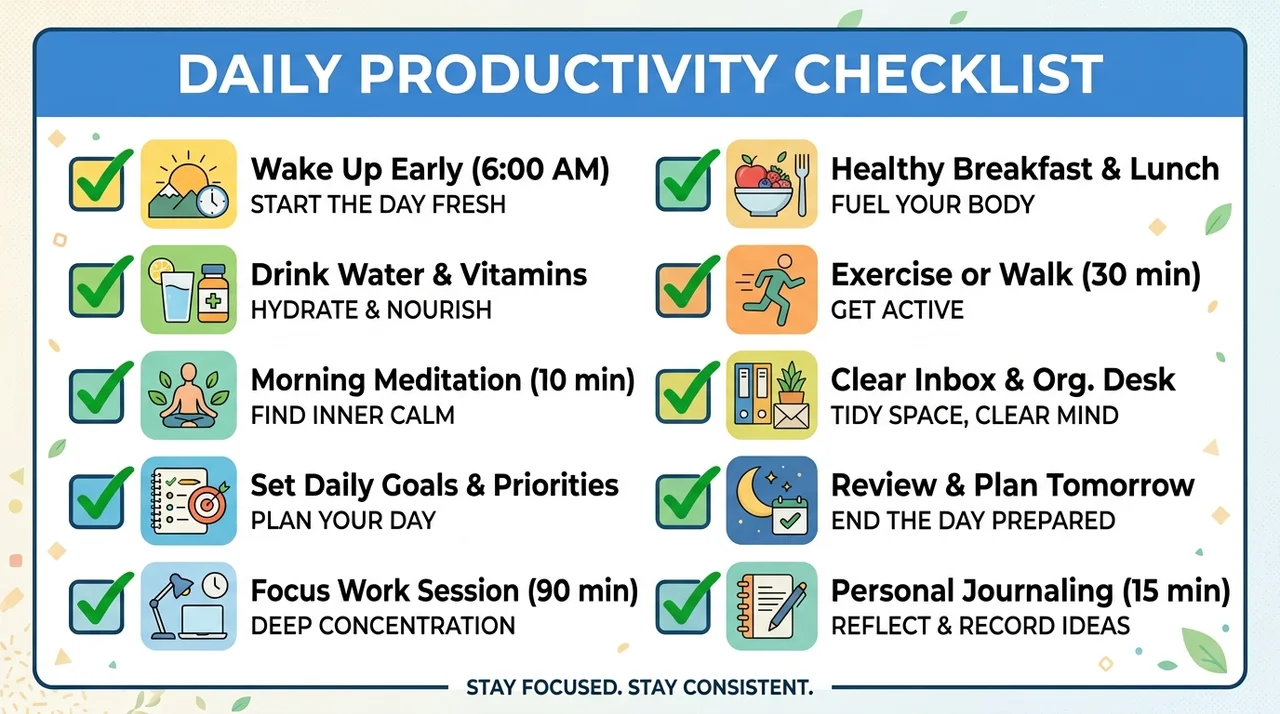 DAILY PRODUCTIVITY CHECKLIST

☑ Wake Up Early (6:00 AM)
START THE DAY FRESH

☑ Drink Water & Vitamins
HYDRATE & NOURISH

☑ Morning Meditation (10 min)
FIND INNER CALM

☑ Set Daily Goals & Priorities
PLAN YOUR DAY

☑ Focus Work Session (90 min)
DEEP CONCENTRATION

☑ Healthy Breakfast & Lunch
FUEL YOUR BODY

☑ Exercise or Walk (30 min)
GET ACTIVE

☑ Clear Inbox & Org. Desk
TIDY SPACE, CLEAR MIND

☑ Review & Plan Tomorrow
END THE DAY PREPARED

☑ Personal Journaling (15 min)
REFLECT & RECORD IDEAS

STAY FOCUSED. STAY CONSISTENT.